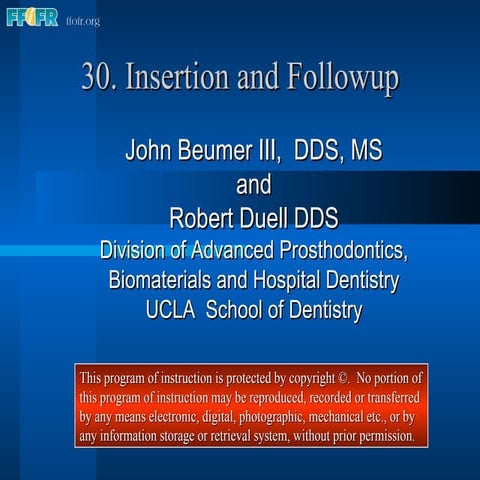 FFOFR ffofr.org

30. Insertion and Followup

John Beumer III, DDS, MS
and
Robert Duell DDS
Division of Advanced Prosthodontics, Biomaterials and Hospital Dentistry
UCLA School of Dentistry

This program of instruction is protected by copyright ©. No portion of this program of instruction may be reproduced, recorded or transferred by any means electronic, digital, photographic, mechanical etc., or by any information storage or retrieval system, without prior permission.